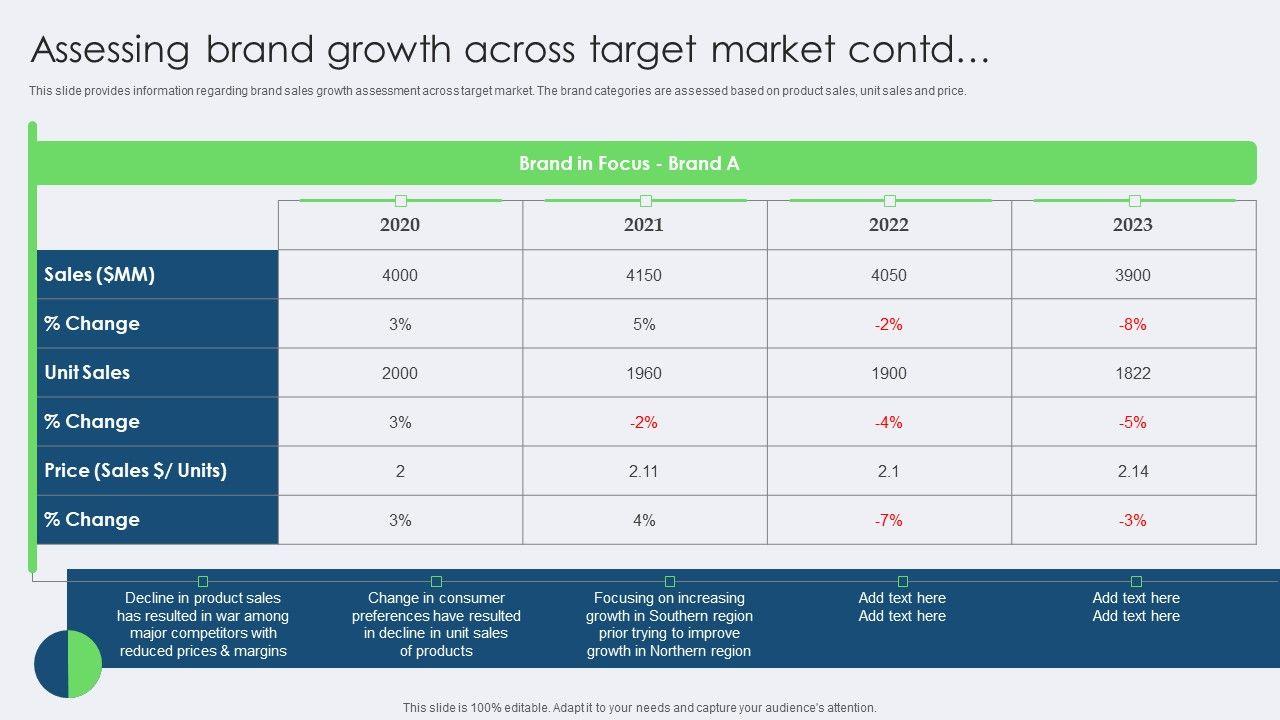 Assessing brand growth across target market contd…

This slide provides information regarding brand sales growth assessment across target market. The brand categories are assessed based on product sales, unit sales and price.

Brand in Focus - Brand A

| | 2020 | 2021 | 2022 | 2023 |
|---|---|---|---|---|
| Sales ($MM) | 4000 | 4150 | 4050 | 3900 |
| % Change | 3% | 5% | -2% | -8% |
| Unit Sales | 2000 | 1960 | 1900 | 1822 |
| % Change | 3% | -2% | -4% | -5% |
| Price (Sales $/ Units) | 2 | 2.11 | 2.1 | 2.14 |
| % Change | 3% | 4% | -7% | -3% |

Decline in product sales has resulted in war among major competitors with reduced prices & margins

Change in consumer preferences have resulted in decline in unit sales of products

Focusing on increasing growth in Southern region prior trying to improve growth in Northern region

Add text here Add text here

Add text here Add text here

This slide is 100% editable. Adapt it to your needs and capture your audience's attention.